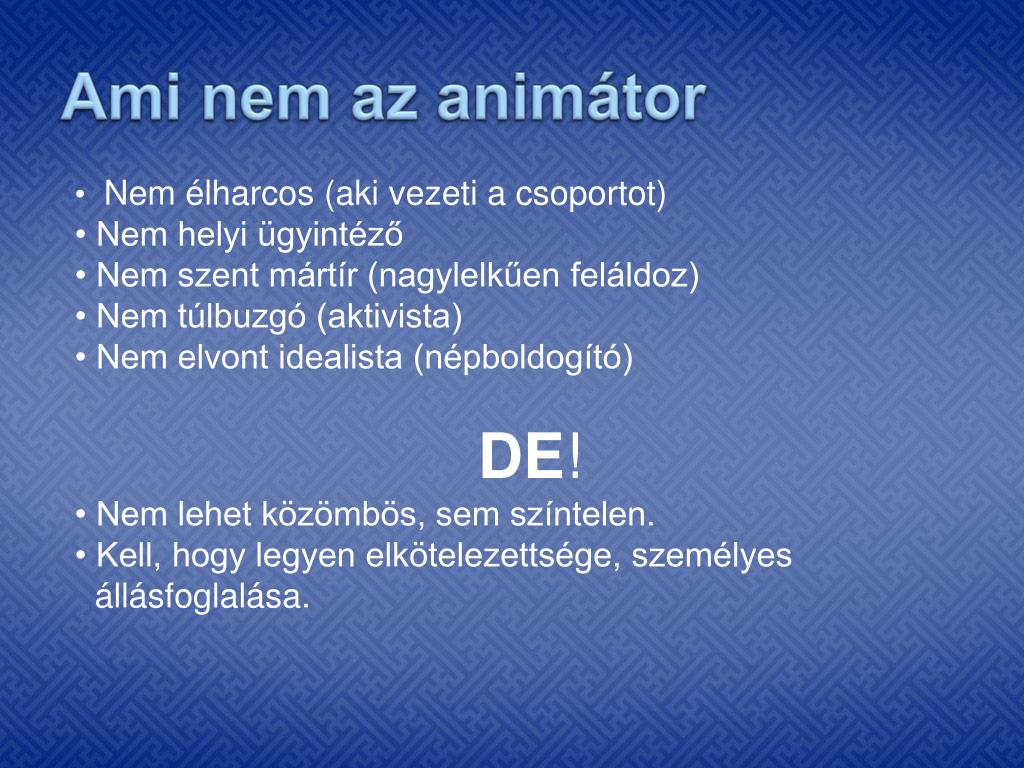 Ami nem az animátor

• Nem élharcos (aki vezeti a csoportot)
• Nem helyi ügyintéző
• Nem szent mártír (nagylelkűen feláldoz)
• Nem túlbuzgó (aktivista)
• Nem elvont idealista (népboldogító)

DE!

• Nem lehet közömbös, sem színtelen.
• Kell, hogy legyen elkötelezettsége, személyes állásfoglalása.